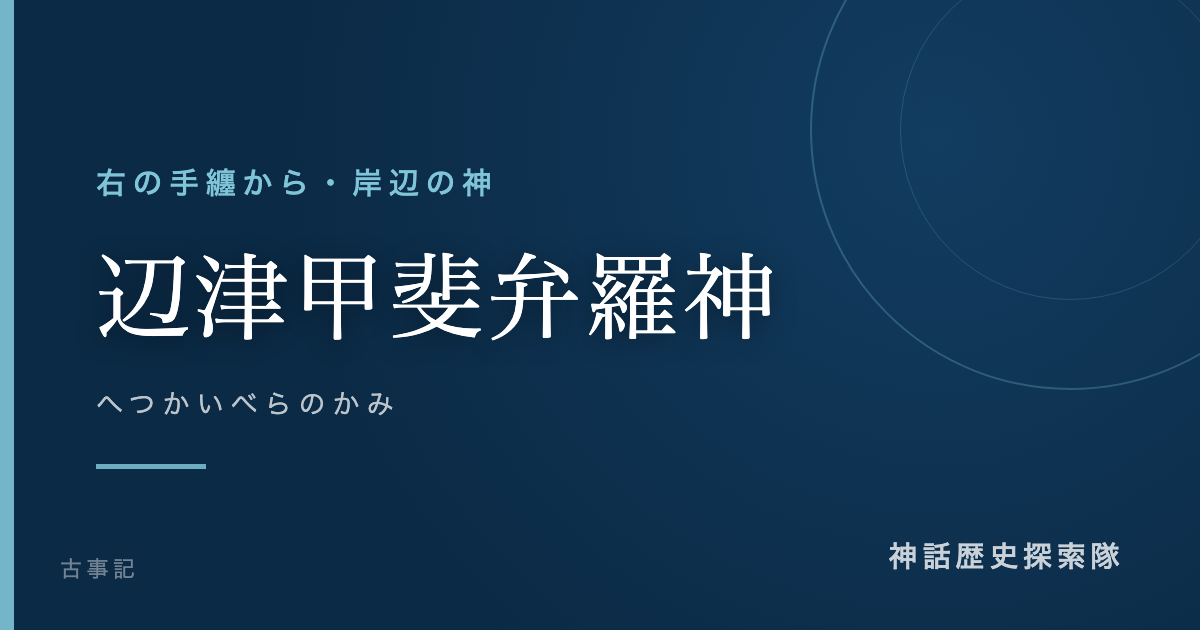 右の手纏から・岸辺の神

辺津甲斐弁羅神

へつかいべらのかみ

古事記

神話歴史探索隊